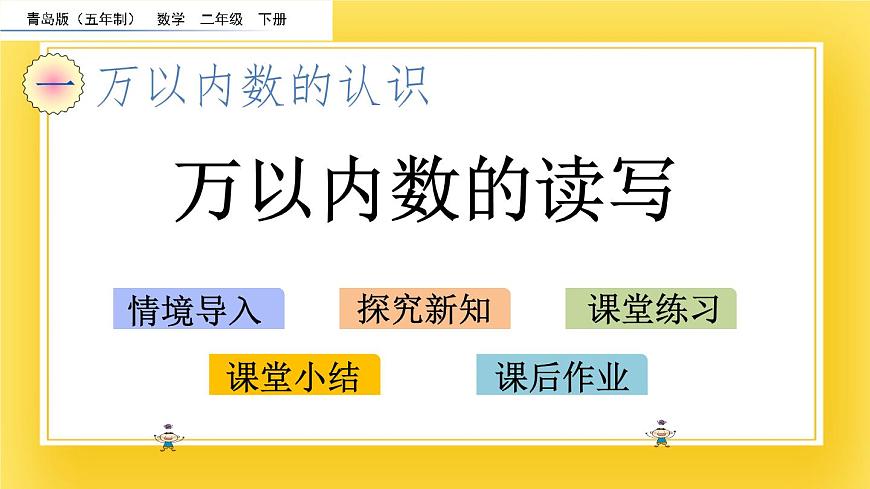 青岛版（五年制） 数学 二年级 下册

一 万以内数的认识

万以内数的读写

情境导入

探究新知

课堂练习

课堂小结

课后作业